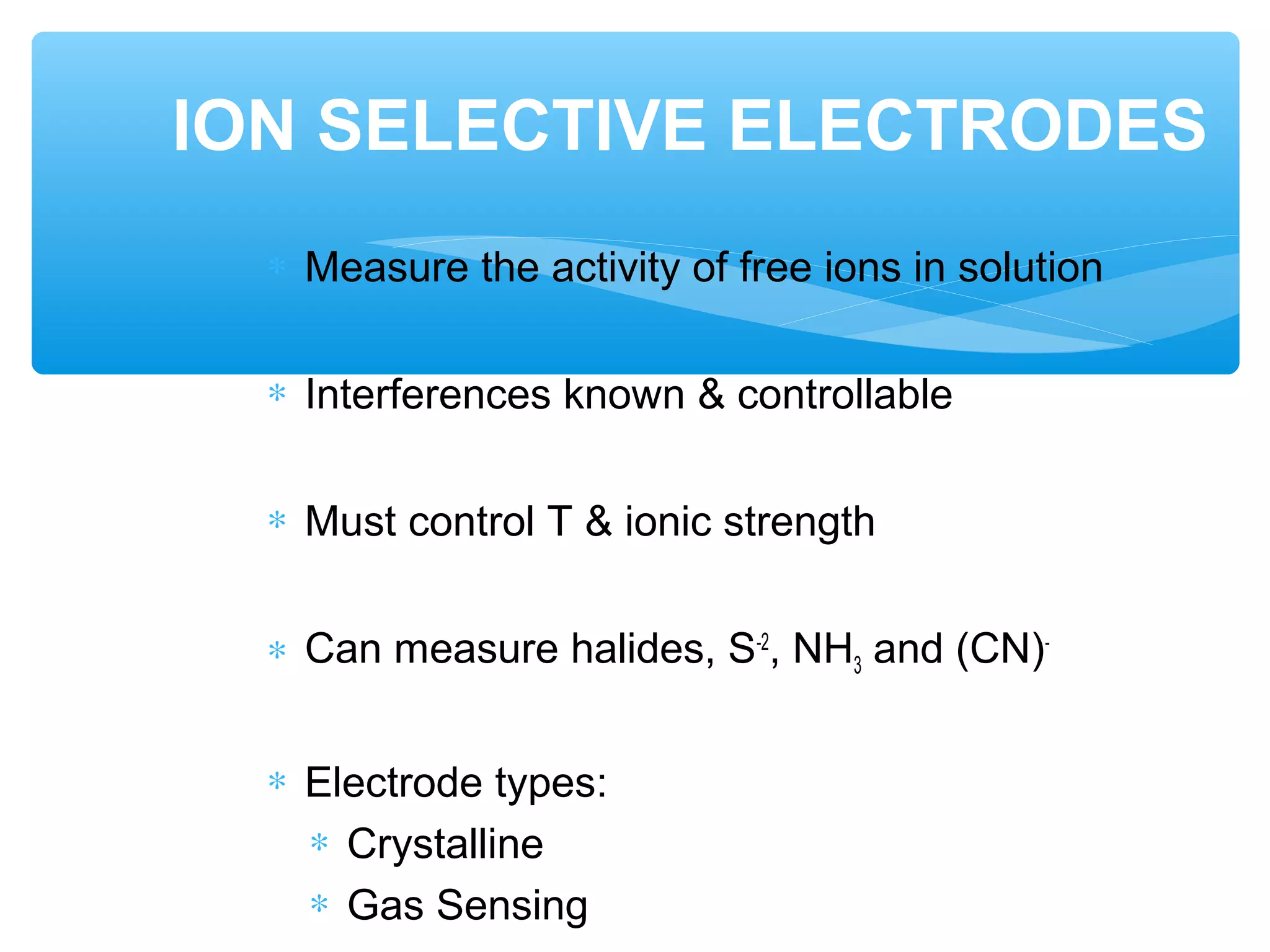 ION SELECTIVE ELECTRODES

* Measure the activity of free ions in solution

* Interferences known & controllable

* Must control T & ionic strength

* Can measure halides, $S^{-2}$, $NH_3$ and $(CN)^-$

* Electrode types:
  * Crystalline
  * Gas Sensing